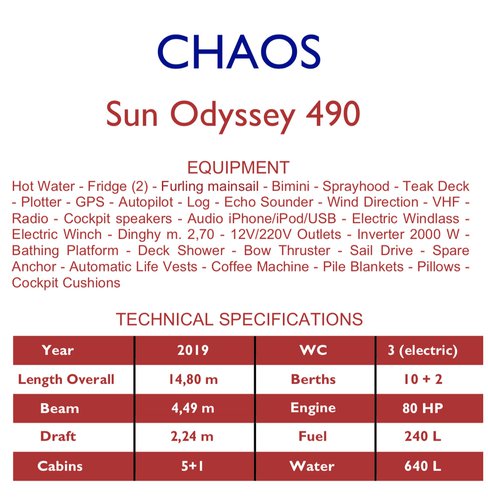 CHAOS

Sun Odyssey 490

EQUIPMENT

Hot Water - Fridge (2) - Furling mainsail - Bimini - Sprayhood - Teak Deck - Plotter - GPS - Autopilot - Log - Echo Sounder - Wind Direction - VHF - Radio - Cockpit speakers - Audio iPhone/iPod/USB - Electric Windlass - Electric Winch - Dinghy m. 2,70 - 12V/220V Outlets - Inverter 2000 W - Bathing Platform - Deck Shower - Bow Thruster - Sail Drive - Spare Anchor - Automatic Life Vests - Coffee Machine - Pile Blankets - Pillows - Cockpit Cushions

TECHNICAL SPECIFICATIONS

| Year | 2019 | WC | 3 (electric) |
|---|---|---|---|
| Length Overall | 14,80 m | Berths | 10 + 2 |
| Beam | 4,49 m | Engine | 80 HP |
| Draft | 2,24 m | Fuel | 240 L |
| Cabins | 5+1 | Water | 640 L |